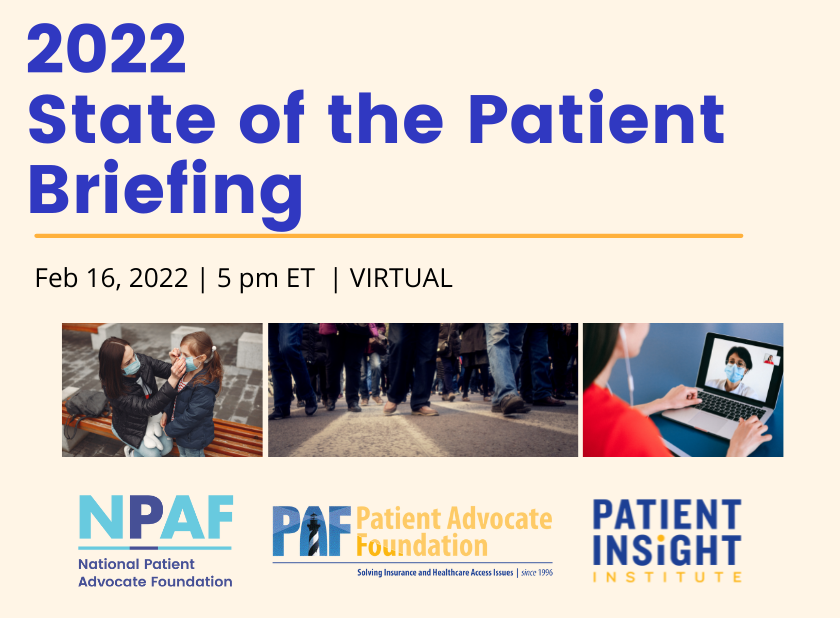 2022
State of the Patient Briefing

Feb 16, 2022 | 5 pm ET | VIRTUAL

NPAF
National Patient Advocate Foundation

PAF Patient Advocate Foundation
Solving Insurance and Healthcare Access Issues | since 1996

PATIENT INSIGHT INSTITUTE